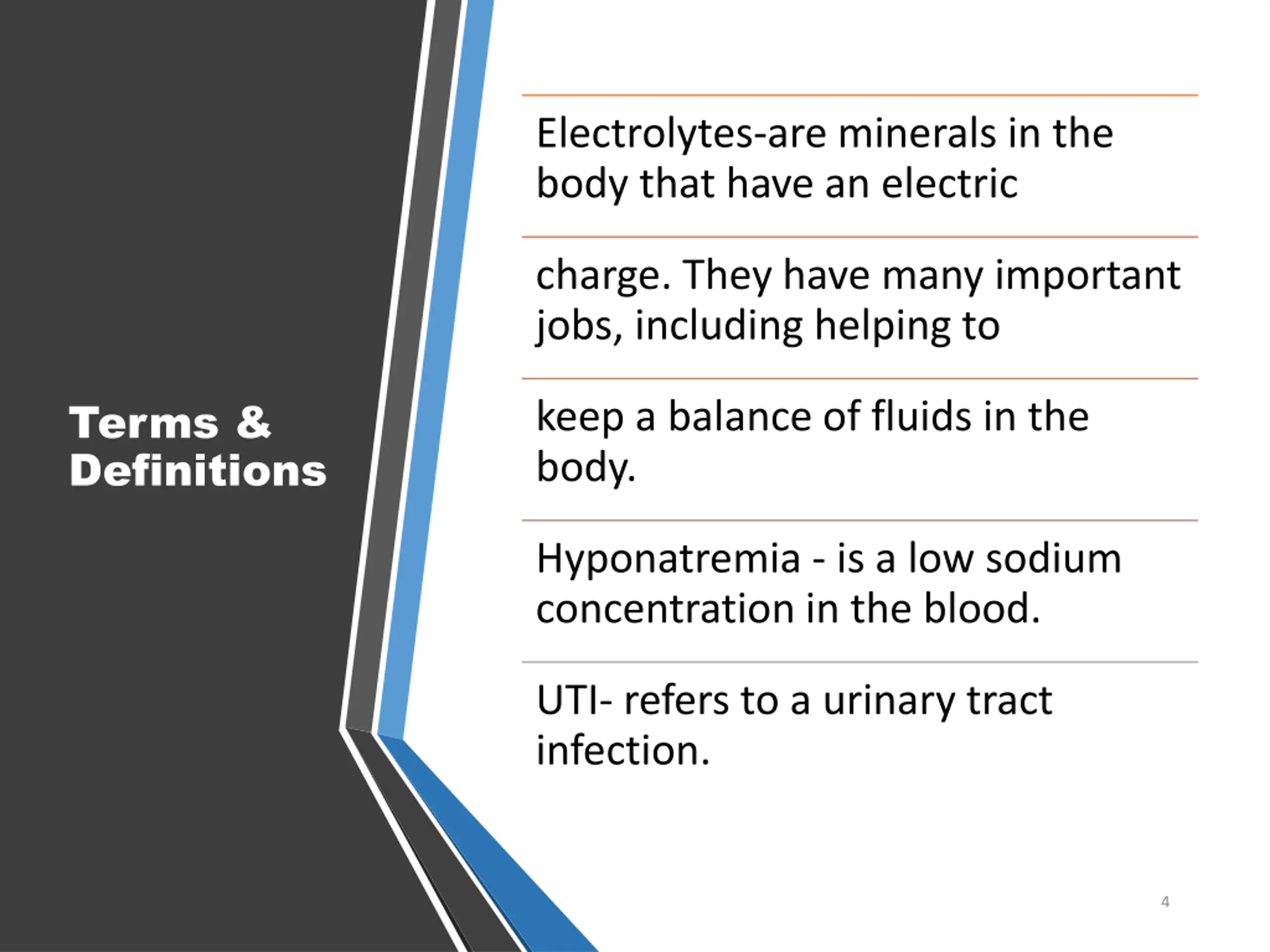 Terms & Definitions

Electrolytes-are minerals in the body that have an electric

charge. They have many important jobs, including helping to

keep a balance of fluids in the body.

Hyponatremia - is a low sodium concentration in the blood.

UTI- refers to a urinary tract infection.

4